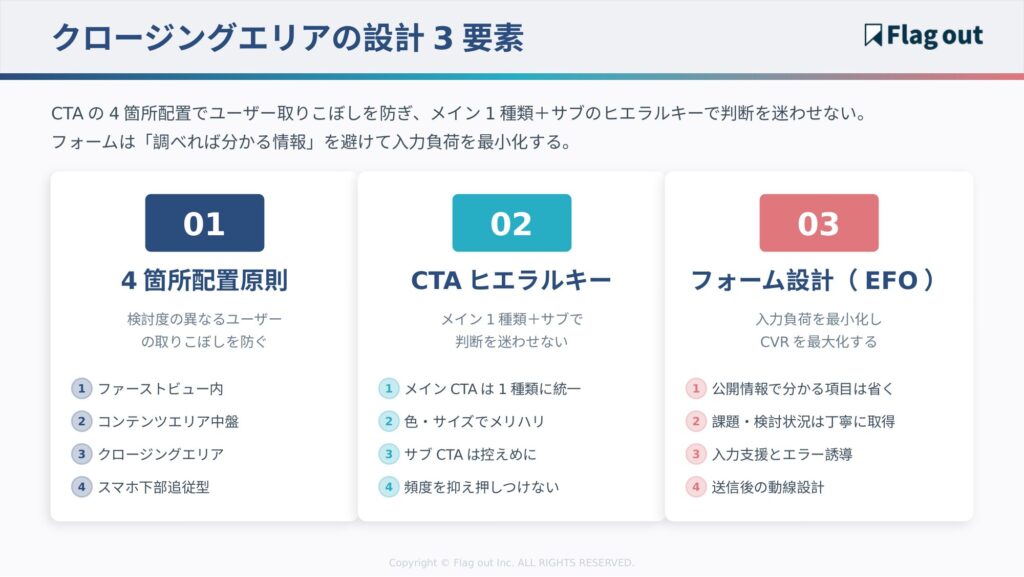 クロージングエリアの設計 3 要素

Flag out

CTA の 4 箇所配置でユーザー取りこぼしを防ぎ、メイン 1 種類＋サブのヒエラルキーで判断を迷わせない。
フォームは「調べれば分かる情報」を避けて入力負荷を最小化する。

01

4 箇所配置原則

検討度の異なるユーザーの取りこぼしを防ぐ

1 ファーストビュー内
2 コンテンツエリア中盤
3 クロージングエリア
4 スマホ下部追従型

02

CTA ヒエラルキー

メイン 1 種類＋サブで判断を迷わせない

1 メイン CTA は 1 種類に統一
2 色・サイズでメリハリ
3 サブ CTA は控えめに
4 頻度を抑え押しつけない

03

フォーム設計（ EFO ）

入力負荷を最小化し CVR を最大化する

1 公開情報で分かる項目は省く
2 課題・検討状況は丁寧に取得
3 入力支援とエラー誘導
4 送信後の動線設計

Copyright © Flag out Inc. ALL RIGHTS RESERVED.